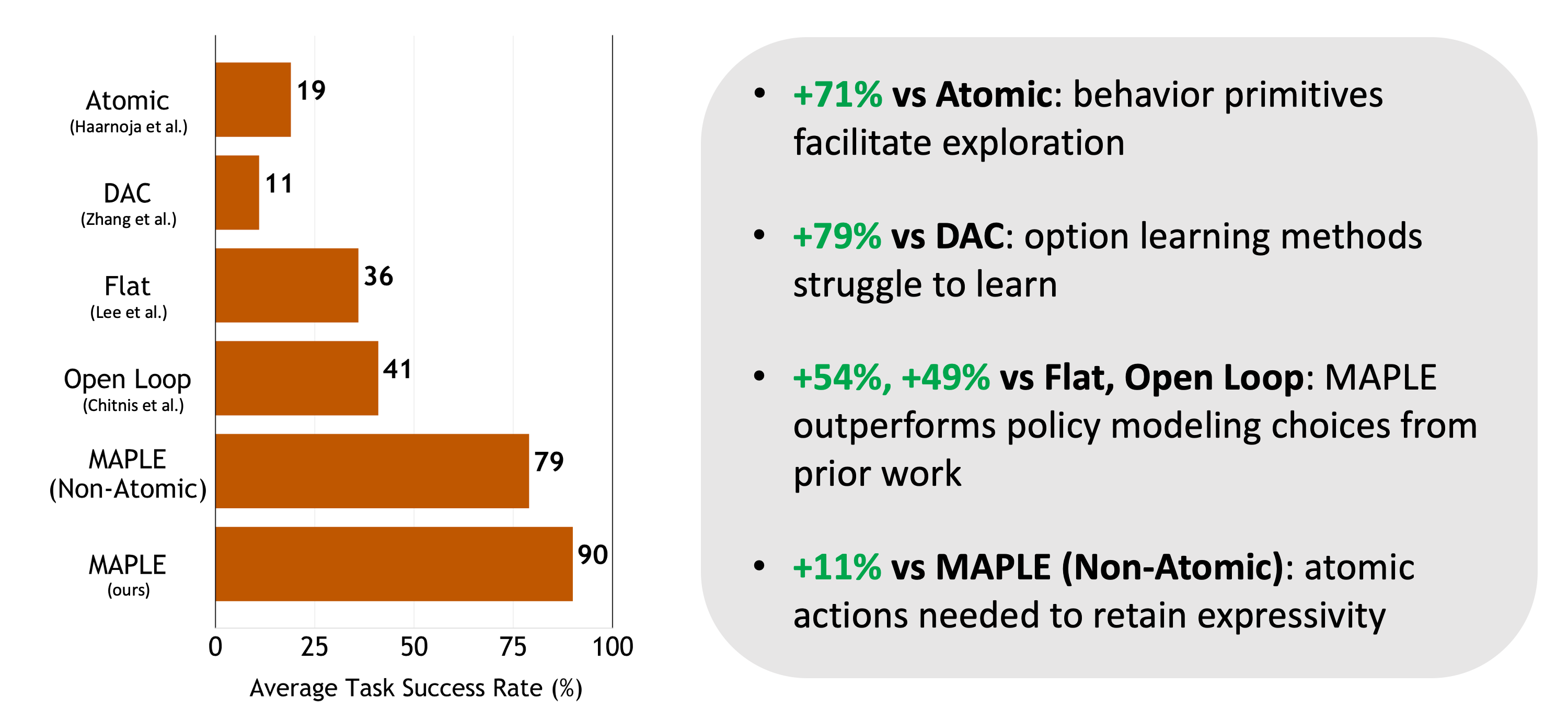 Atomic
(Haarnoja et al.)

19

DAC
(Zhang et al.)

11

Flat
(Lee et al.)

36

Open Loop
(Chitnis et al.)

41

MAPLE
(Non-Atomic)

79

MAPLE
(ours)

90

0 25 50 75 100

Average Task Success Rate (%)

• +71% vs Atomic: behavior primitives facilitate exploration

• +79% vs DAC: option learning methods struggle to learn

• +54%, +49% vs Flat, Open Loop: MAPLE outperforms policy modeling choices from prior work

• +11% vs MAPLE (Non-Atomic): atomic actions needed to retain expressivity